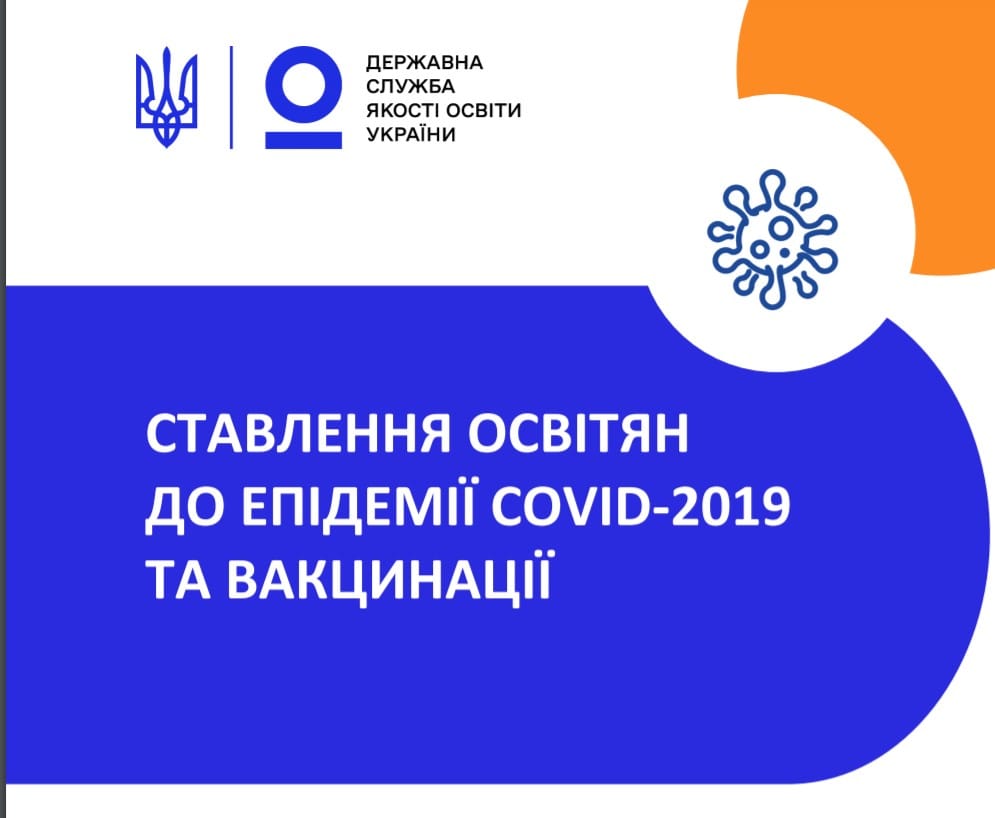 ДЕРЖАВНА СЛУЖБА ЯКОСТІ ОСВІТИ УКРАЇНИ

СТАВЛЕННЯ ОСВІТЯН ДО ЕПІДЕМІЇ COVID-2019 ТА ВАКЦИНАЦІЇ